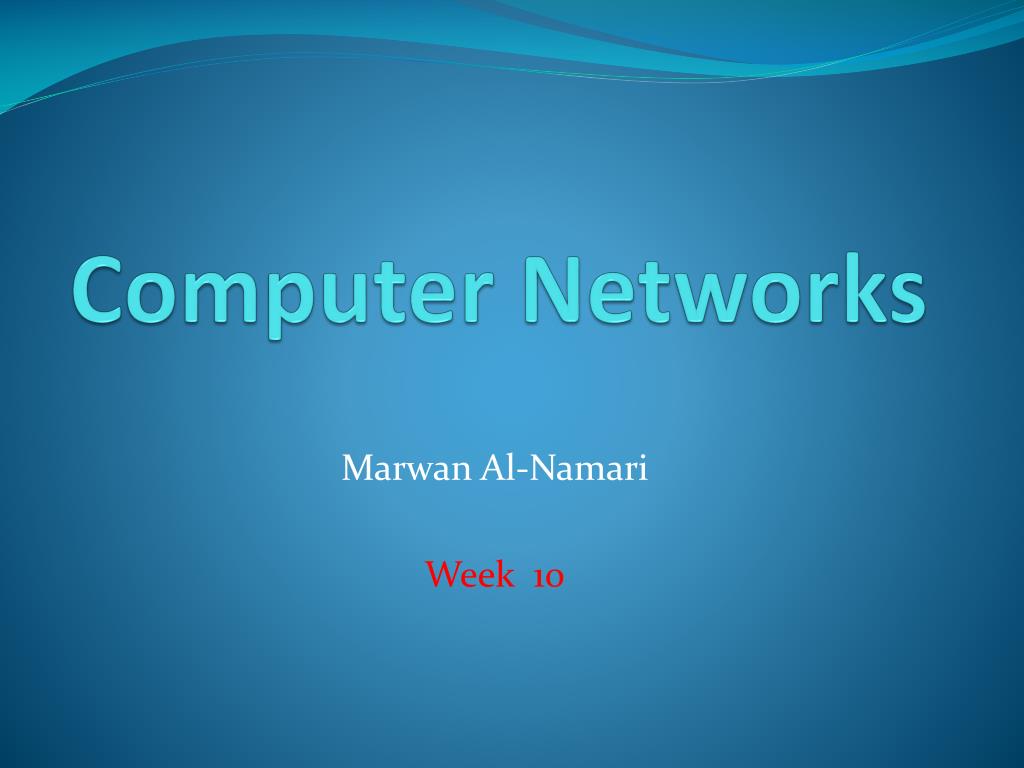 Computer Networks

Marwan Al-Namari

Week 10